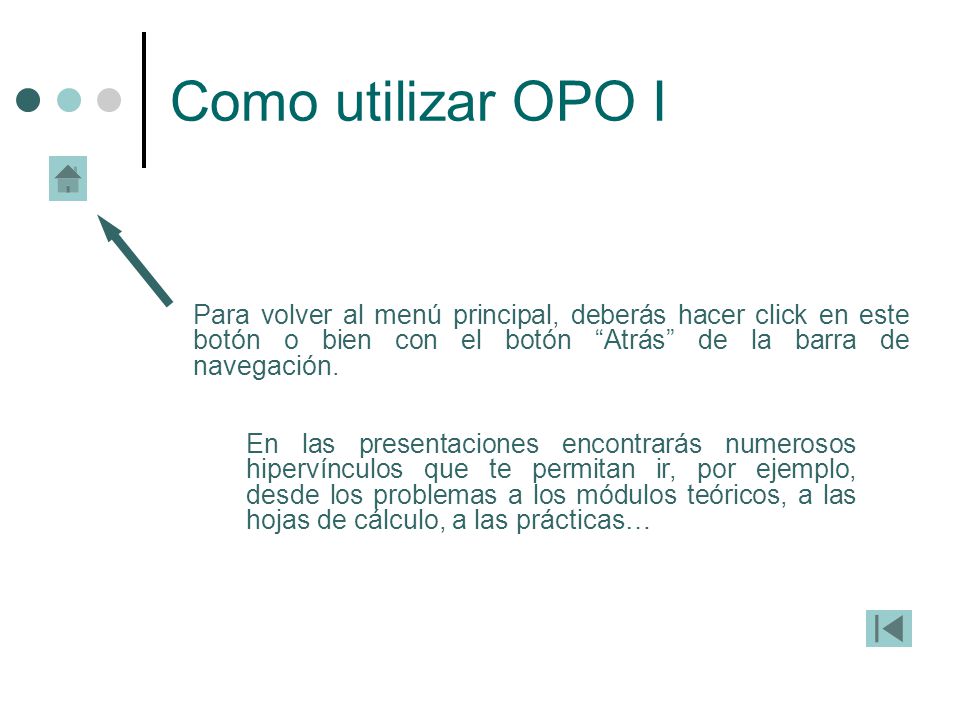 Como utilizar OPO I

Para volver al menú principal, deberás hacer click en este botón o bien con el botón “Atrás” de la barra de navegación.

En las presentaciones encontrarás numerosos hipervínculos que te permitan ir, por ejemplo, desde los problemas a los módulos teóricos, a las hojas de cálculo, a las prácticas…